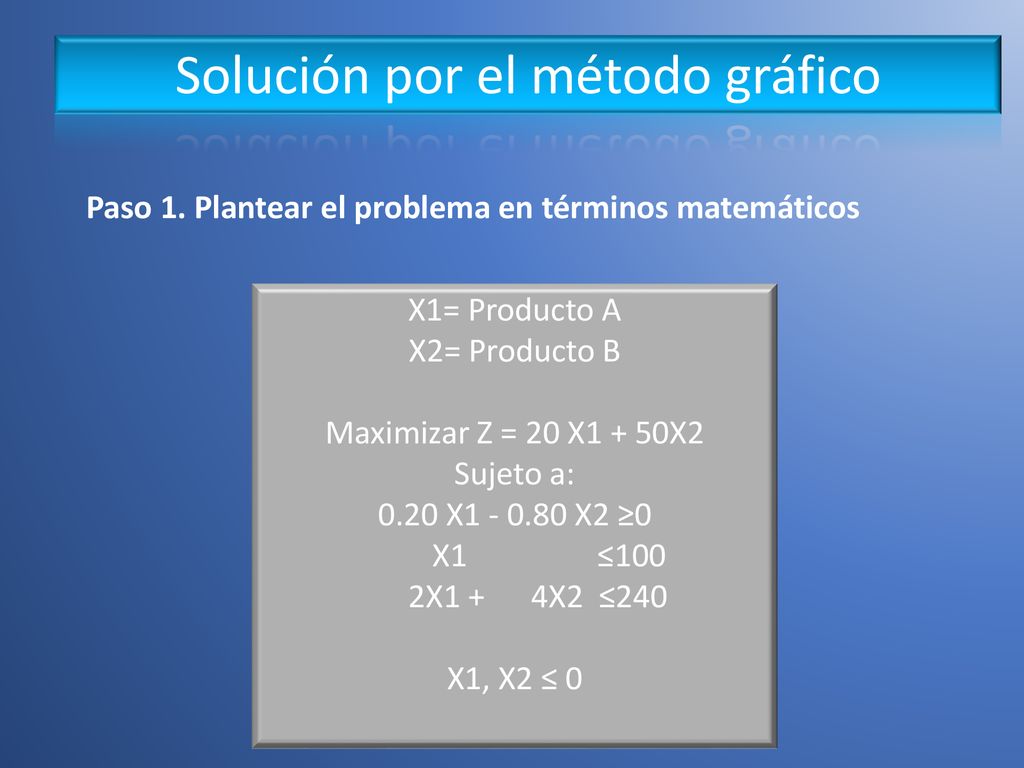 Solución por el método gráfico

Paso 1. Plantear el problema en términos matemáticos

X1= Producto A
X2= Producto B

Maximizar Z = 20 X1 + 50X2
Sujeto a:
0.20 X1 - 0.80 X2 ≥0
X1 ≤100
2X1 + 4X2 ≤240

X1, X2 ≤ 0